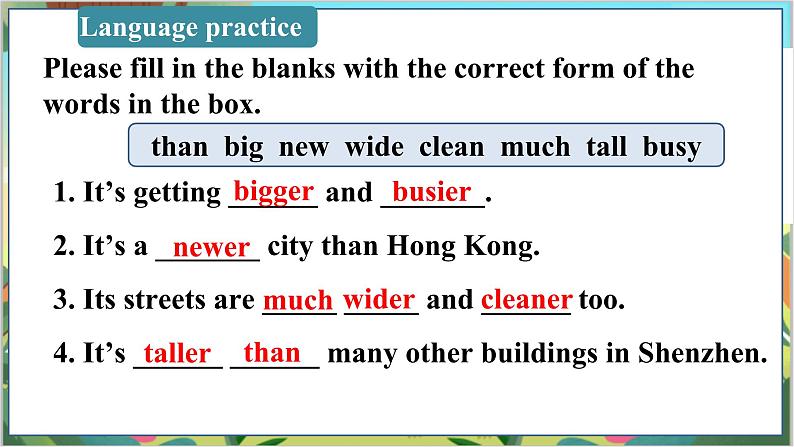 Language practice

Please fill in the blanks with the correct form of the words in the box.

than big new wide clean much tall busy

1. It's getting bigger and busier.

2. It's a newer city than Hong Kong.

3. Its streets are much wider and cleaner too.

4. It's taller than many other buildings in Shenzhen.